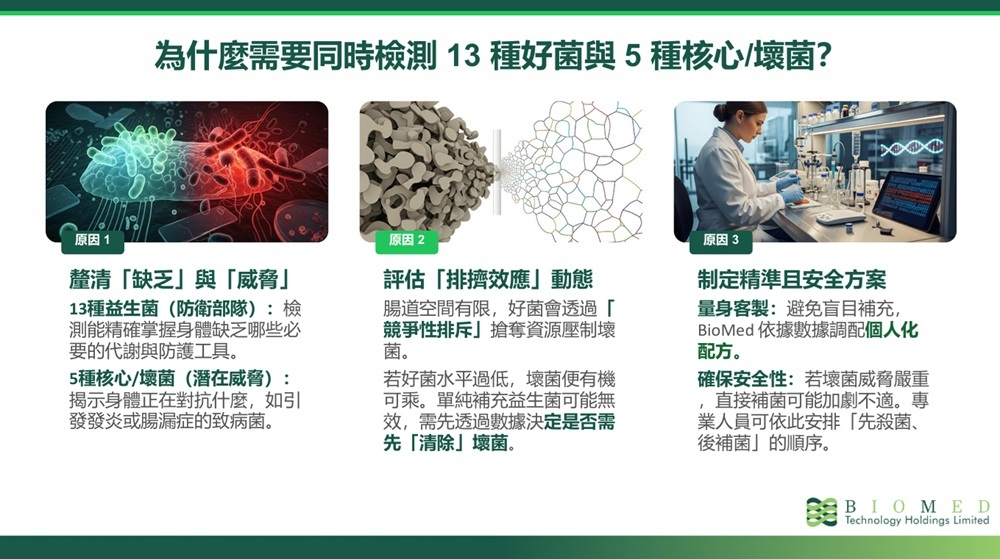 為什麼需要同時檢測 13 種好菌與 5 種核心/壞菌?

原因 1

釐清「缺乏」與「威脅」

13種益生菌（防衛部隊）：檢測能精確掌握身體缺乏哪些必要的代謝與防護工具。

5種核心/壞菌（潛在威脅）：揭示身體正在對抗什麼，如引發發炎或腸漏症的致病菌。

原因 2

評估「排擠效應」動態

腸道空間有限，好菌會透過「競爭性排斥」搶奪資源壓制壞菌。

若好菌水平過低，壞菌便有機可乘。單純補充益生菌可能無效，需先透過數據決定是否需先「清除」壞菌。

原因 3

制定精準且安全方案

量身客製：避免盲目補充，BioMed 依據數據調配個人化配方。

確保安全性：若壞菌威脅嚴重，直接補菌可能加劇不適。專業人員可依此安排「先殺菌、後補菌」的順序。

BIOMED
Technology Holdings Limited